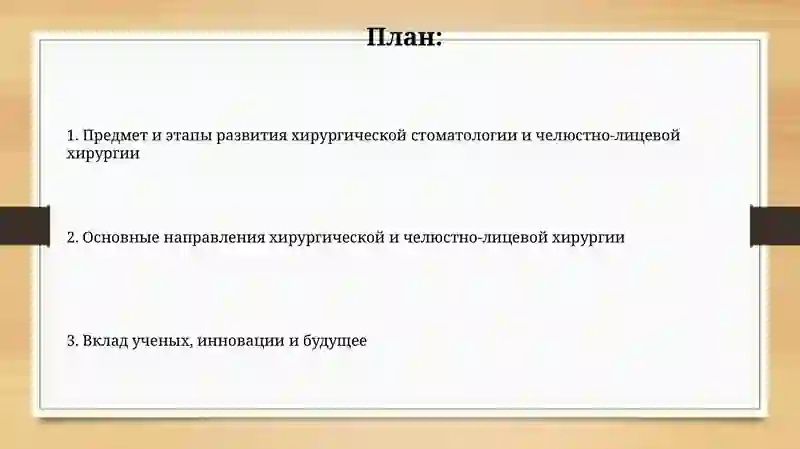 План:

1. Предмет и этапы развития хирургической стоматологии и челюстно-лицевой хирургии

2. Основные направления хирургической и челюстно-лицевой хирургии

3. Вклад ученых, инновации и будущее